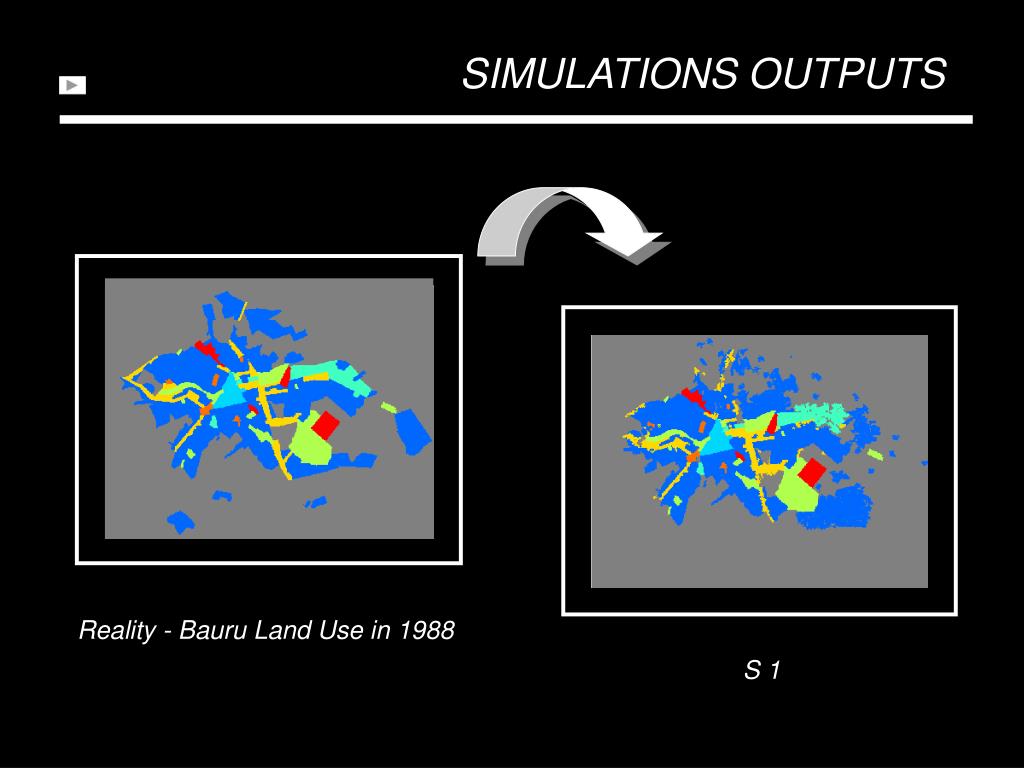 SIMULATIONS OUTPUTS

Reality - Bauru Land Use in 1988

S 1